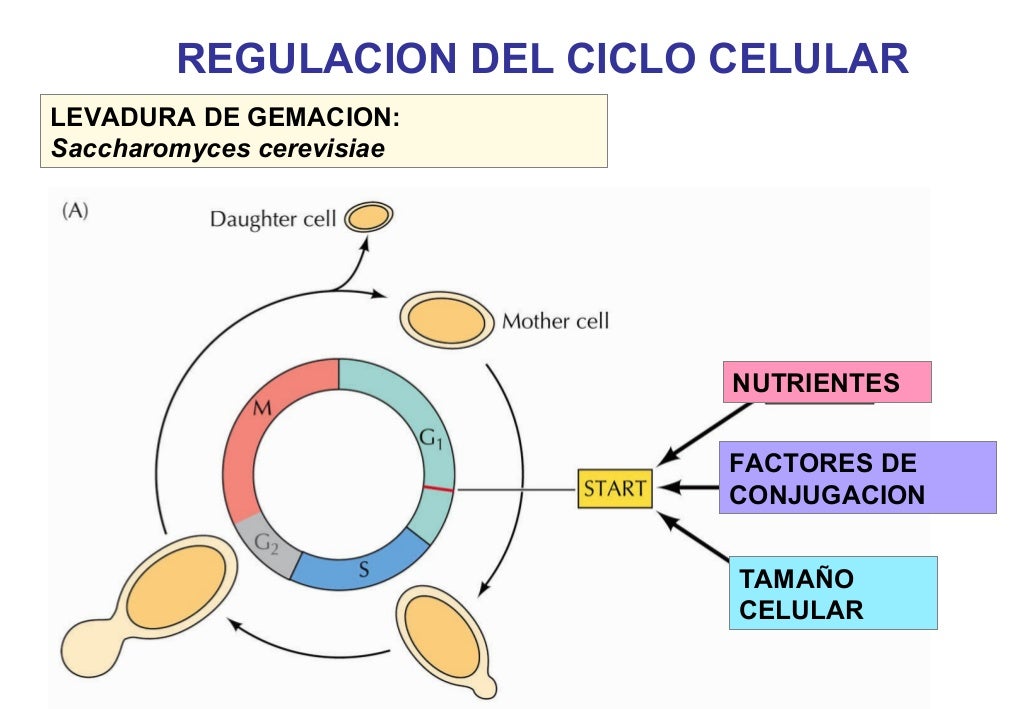 REGULACION DEL CICLO CELULAR

LEVADURA DE GEMACION:
Saccharomyces cerevisiae

(A)

Daughter cell

Mother cell

M

$G_1$

$G_2$

S

START

NUTRIENTES

FACTORES DE CONJUGACION

TAMAÑO CELULAR